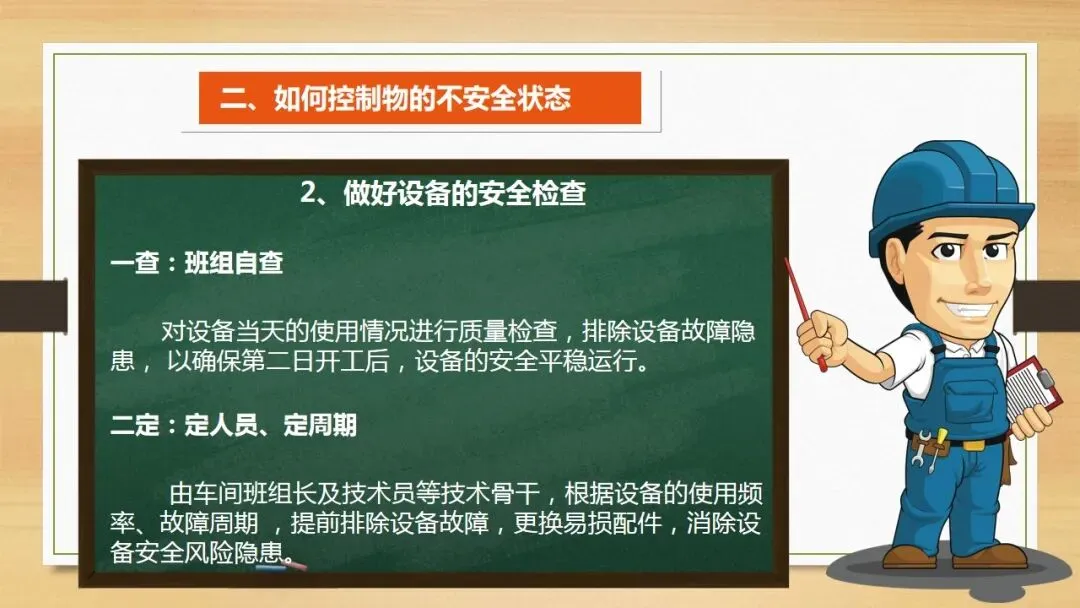 二、如何控制物的不安全状态

2、做好设备的安全检查

一查：班组自查

对设备当天的使用情况进行质量检查，排除设备故障隐患， 以确保第二日开工后，设备的安全平稳运行。

二定：定人员、定周期

由车间班组长及技术员等技术骨干，根据设备的使用频率、故障周期 ，提前排除设备故障，更换易损配件，消除设备安全风险隐患。